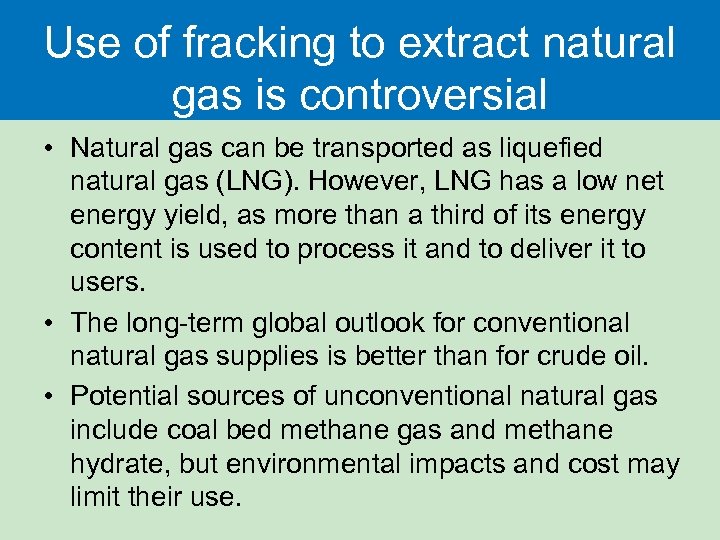 Use of fracking to extract natural gas is controversial

• Natural gas can be transported as liquefied natural gas (LNG). However, LNG has a low net energy yield, as more than a third of its energy content is used to process it and to deliver it to users.

• The long-term global outlook for conventional natural gas supplies is better than for crude oil.

• Potential sources of unconventional natural gas include coal bed methane gas and methane hydrate, but environmental impacts and cost may limit their use.